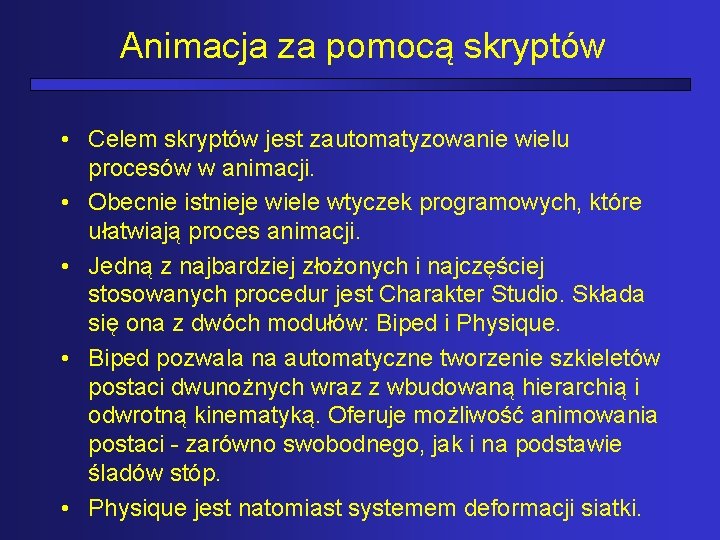 Animacja za pomocą skryptów

• Celem skryptów jest zautomatyzowanie wielu procesów w animacji.
• Obecnie istnieje wiele wtyczek programowych, które ułatwiają proces animacji.
• Jedną z najbardziej złożonych i najczęściej stosowanych procedur jest Charakter Studio. Składa się ona z dwóch modułów: Biped i Physique.
• Biped pozwala na automatyczne tworzenie szkieletów postaci dwunożnych wraz z wbudowaną hierarchią i odwrotną kinematyką. Oferuje możliwość animowania postaci - zarówno swobodnego, jak i na podstawie śladów stóp.
• Physique jest natomiast systemem deformacji siatki.